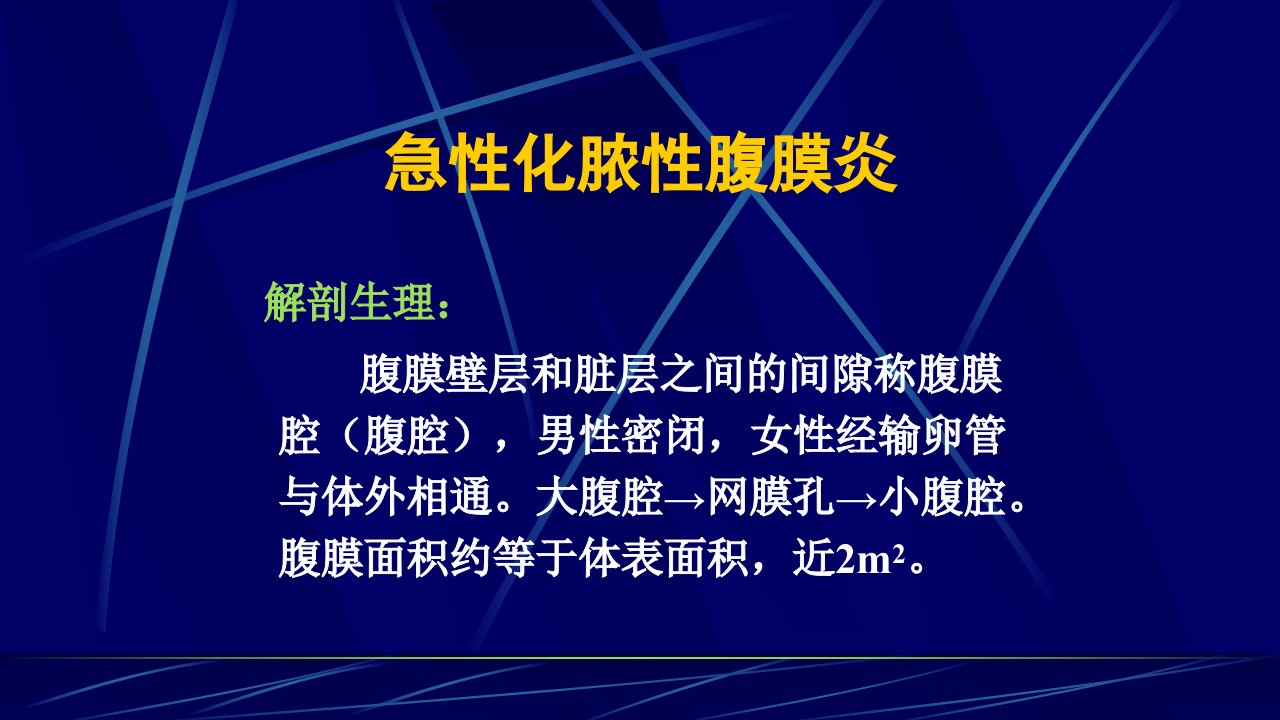 急性化脓性腹膜炎

解剖生理：

腹膜壁层和脏层之间的间隙称腹膜腔（腹腔），男性密闭，女性经输卵管与体外相通。大腹腔→网膜孔→小腹腔。腹膜面积约等于体表面积，近$2m^2$。